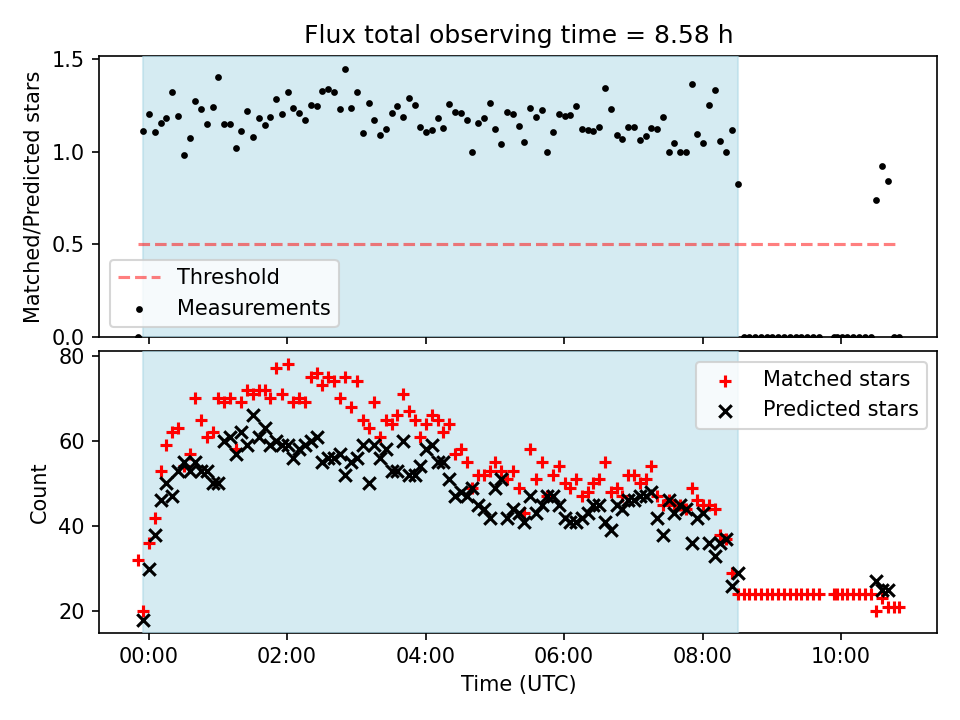 Flux total observing time = 8.58 h

Matched/Predicted stars

1.5
1.0
0.5
0.0

Threshold
Measurements

Count

80
60
40
20

Matched stars
Predicted stars

00:00
02:00
04:00
06:00
08:00
10:00

Time (UTC)